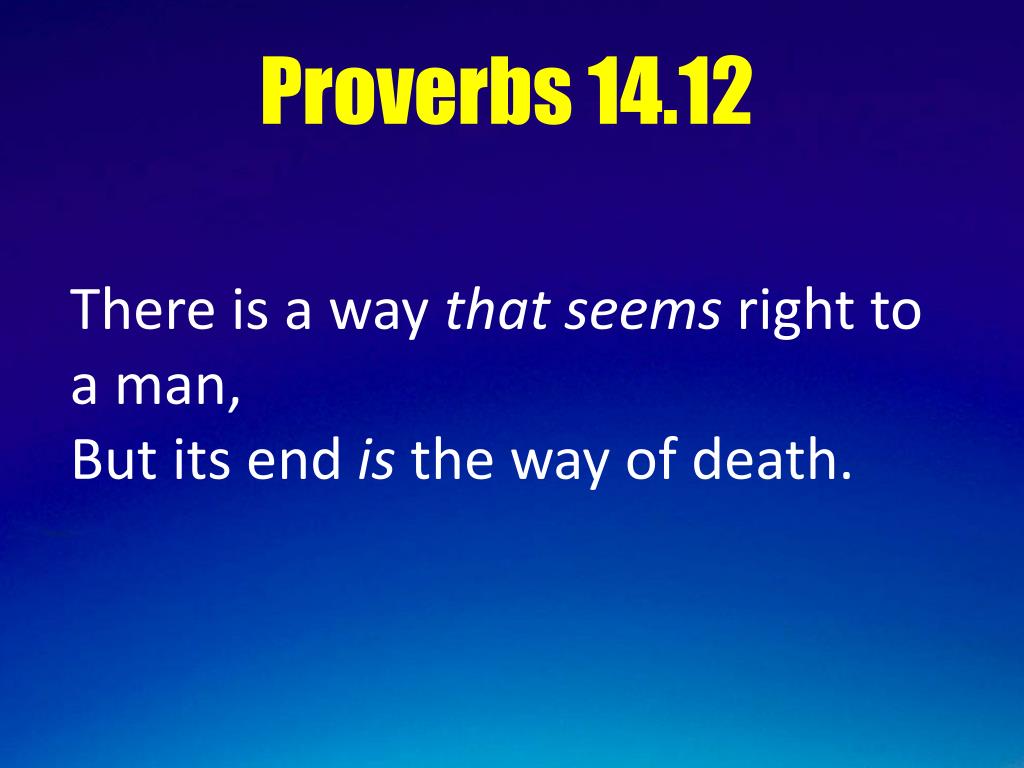 Proverbs 14.12

There is a way that seems right to a man,
But its end is the way of death.